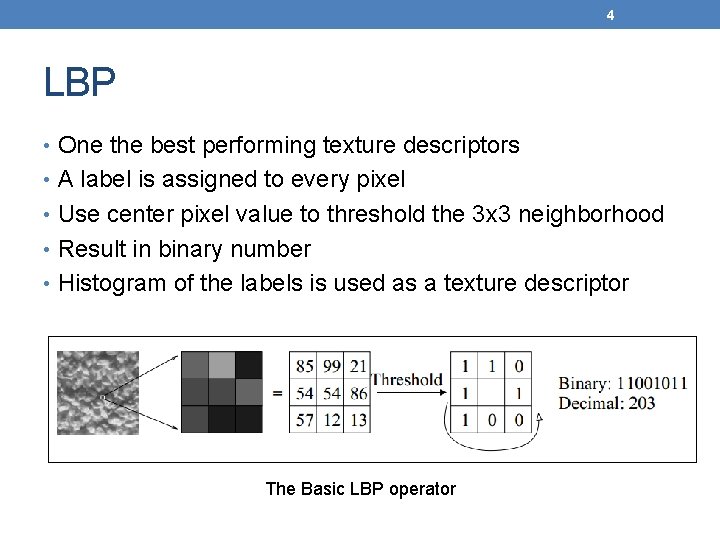 4

LBP

• One the best performing texture descriptors
• A label is assigned to every pixel
• Use center pixel value to threshold the 3x3 neighborhood
• Result in binary number
• Histogram of the labels is used as a texture descriptor

=

| 85 | 99 | 21 |
|---|---|---|
| 54 | 54 | 86 |
| 57 | 12 | 13 |

Threshold

| 1 | 1 | 0 |
|---|---|---|
| 1 |  | 1 |
| 1 | 0 | 0 |

Binary: 11001011
Decimal: 203

The Basic LBP operator